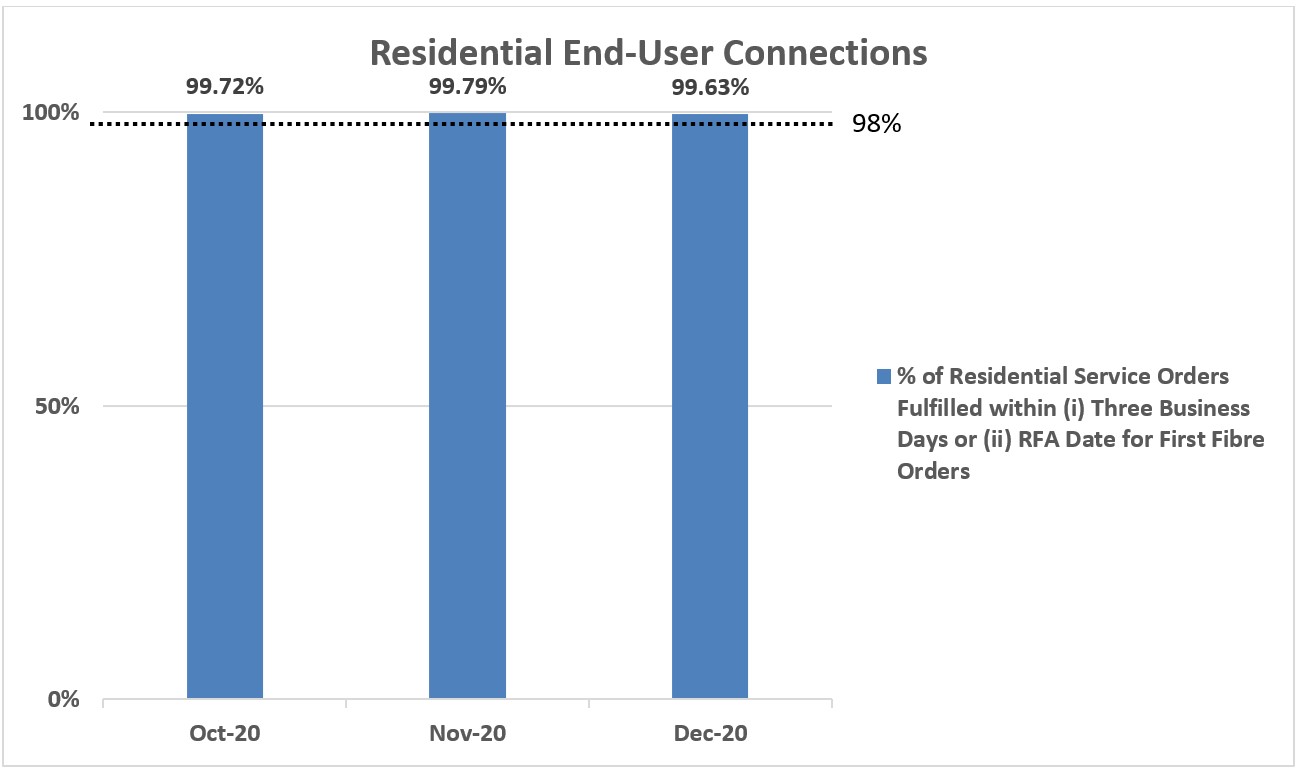 Residential End-User Connections

99.72%
99.79%
99.63%

100%
98%
50%
0%

Oct-20
Nov-20
Dec-20

% of Residential Service Orders Fulfilled within (i) Three Business Days or (ii) RFA Date for First Fibre Orders